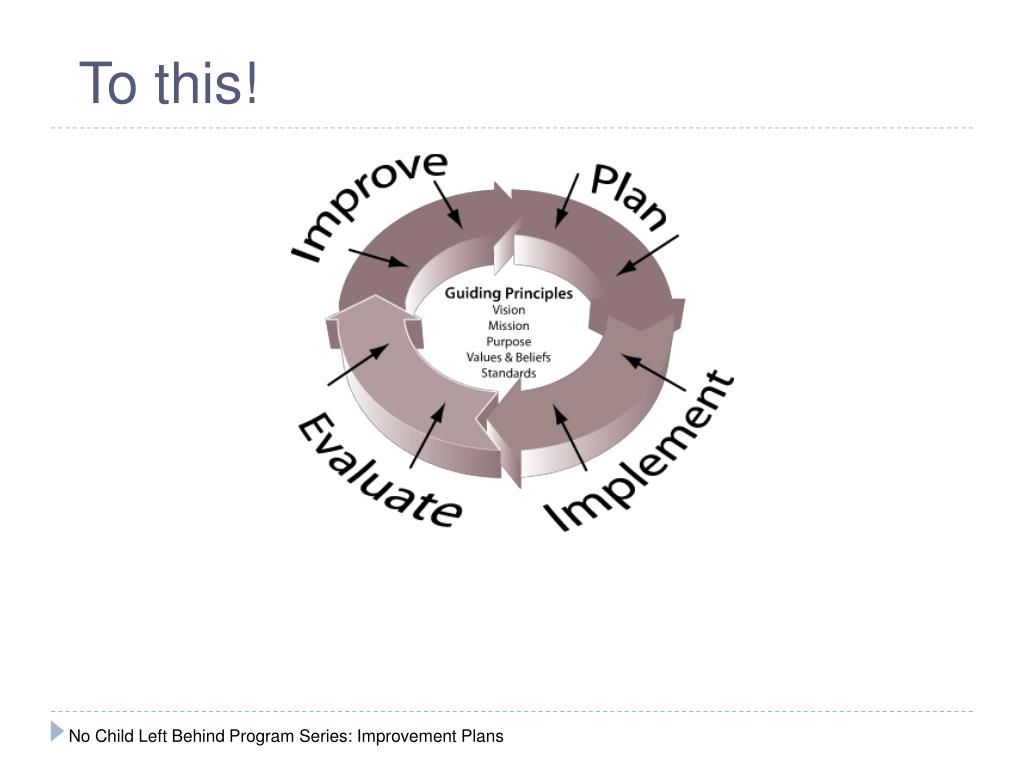 To this!

Improve

Plan

Guiding Principles
Vision
Mission
Purpose
Values & Beliefs
Standards

Implement

Evaluate

No Child Left Behind Program Series: Improvement Plans